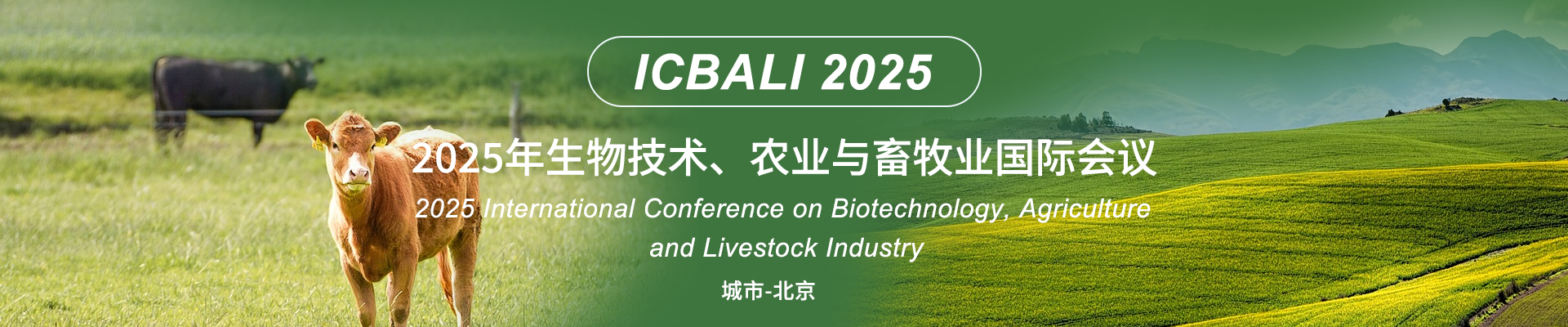 ICBALI 2025

2025年生物技术、农业与畜牧业国际会议

2025 International Conference on Biotechnology, Agriculture and Livestock Industry

城市-北京